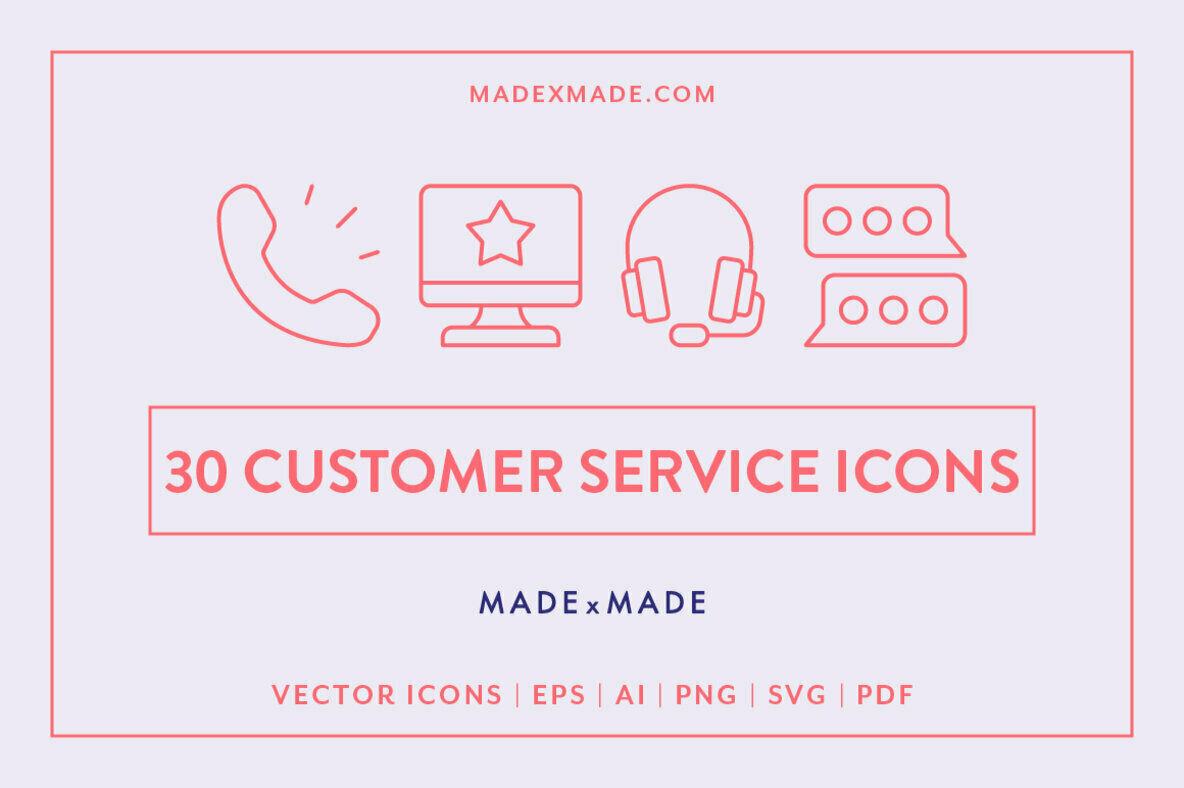 MADEXMADE.COM

30 CUSTOMER SERVICE ICONS

MADE x MADE

VECTOR ICONS | EPS | AI | PNG | SVG | PDF